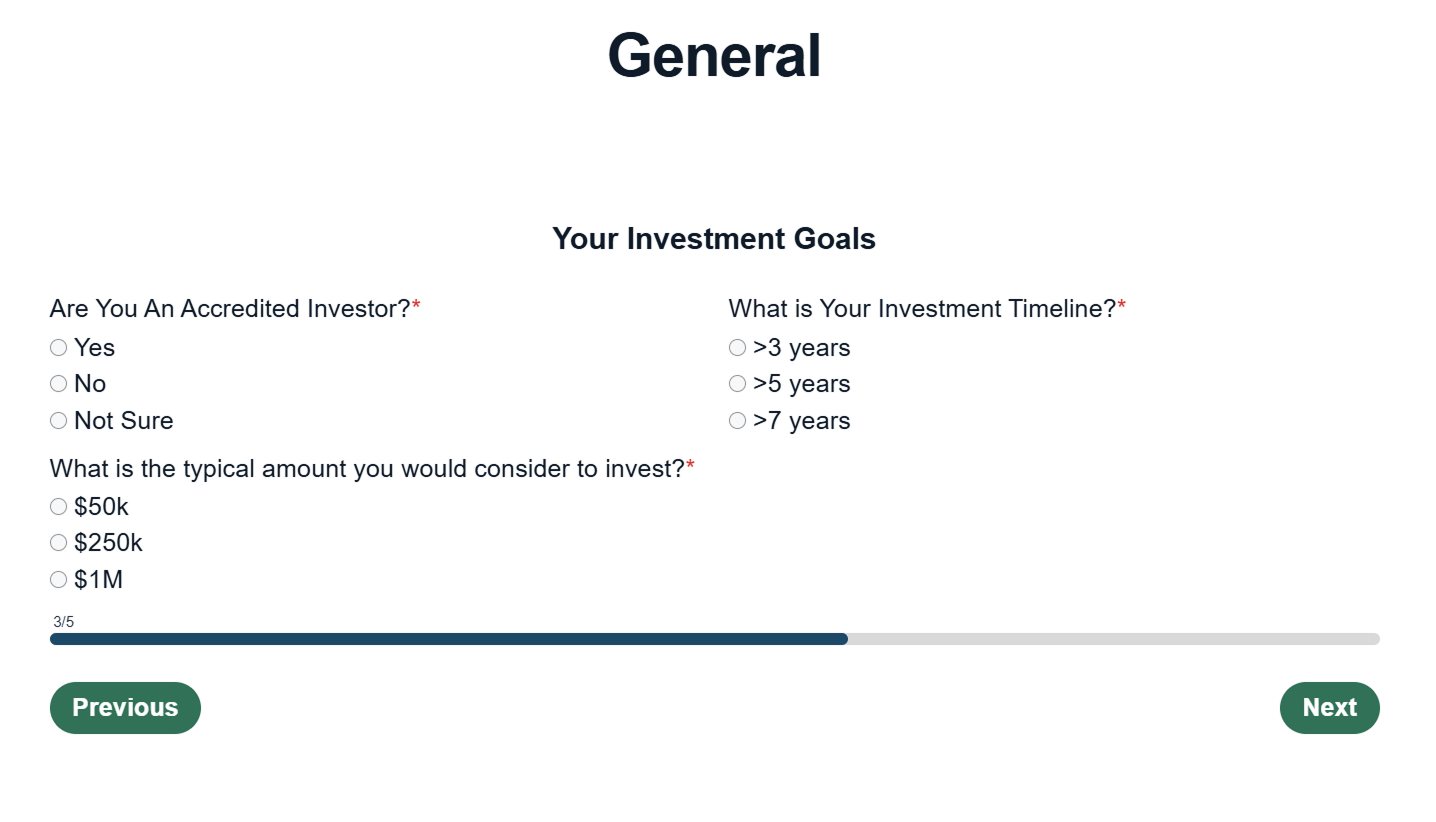 General

Your Investment Goals

Are You An Accredited Investor?*
Yes
No
Not Sure

What is Your Investment Timeline?*
>3 years
>5 years
>7 years

What is the typical amount you would consider to invest?*
\$50k
\$250k
\$1M

3/5

Previous

Next